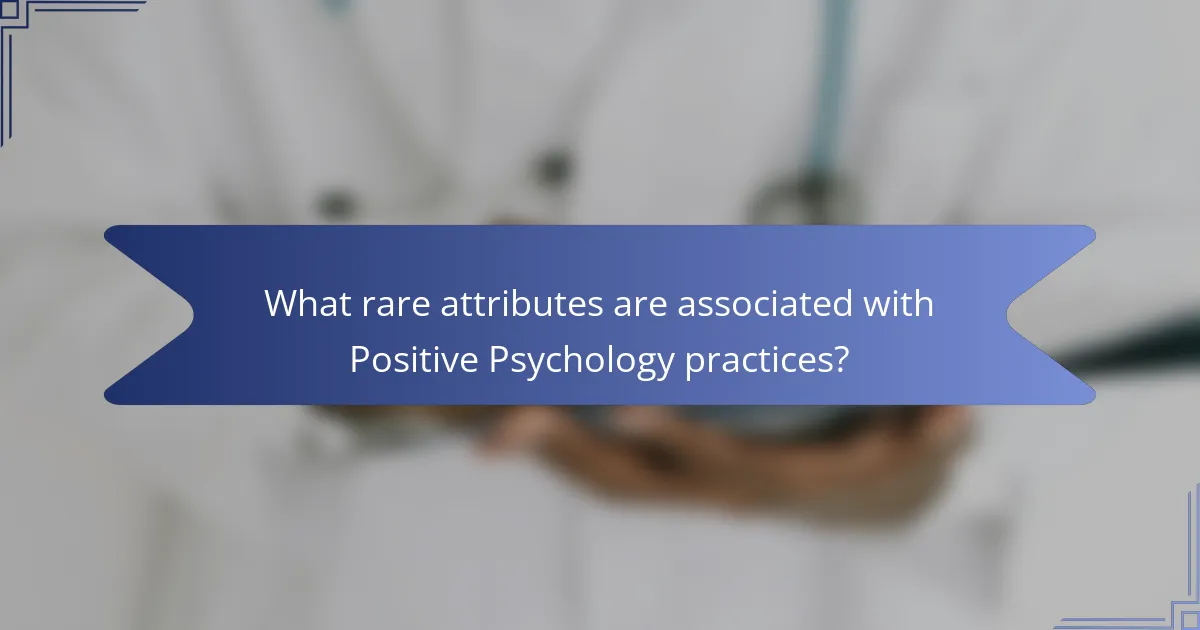 What rare attributes are associated with Positive Psychology practices?